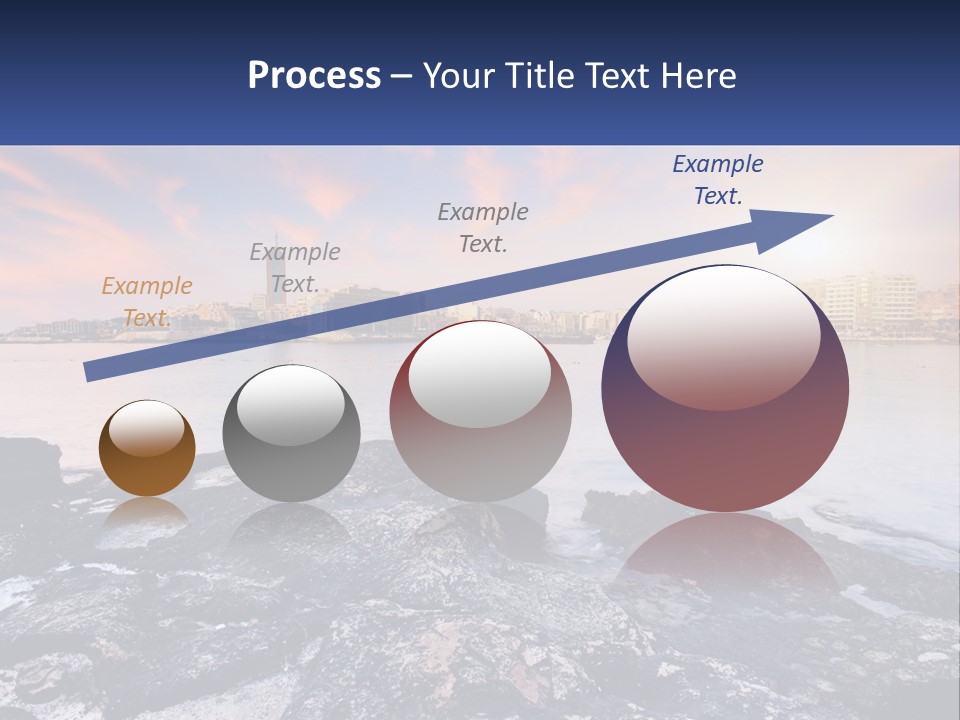 Process – Your Title Text Here

Example Text.

Example Text.

Example Text.

Example Text.